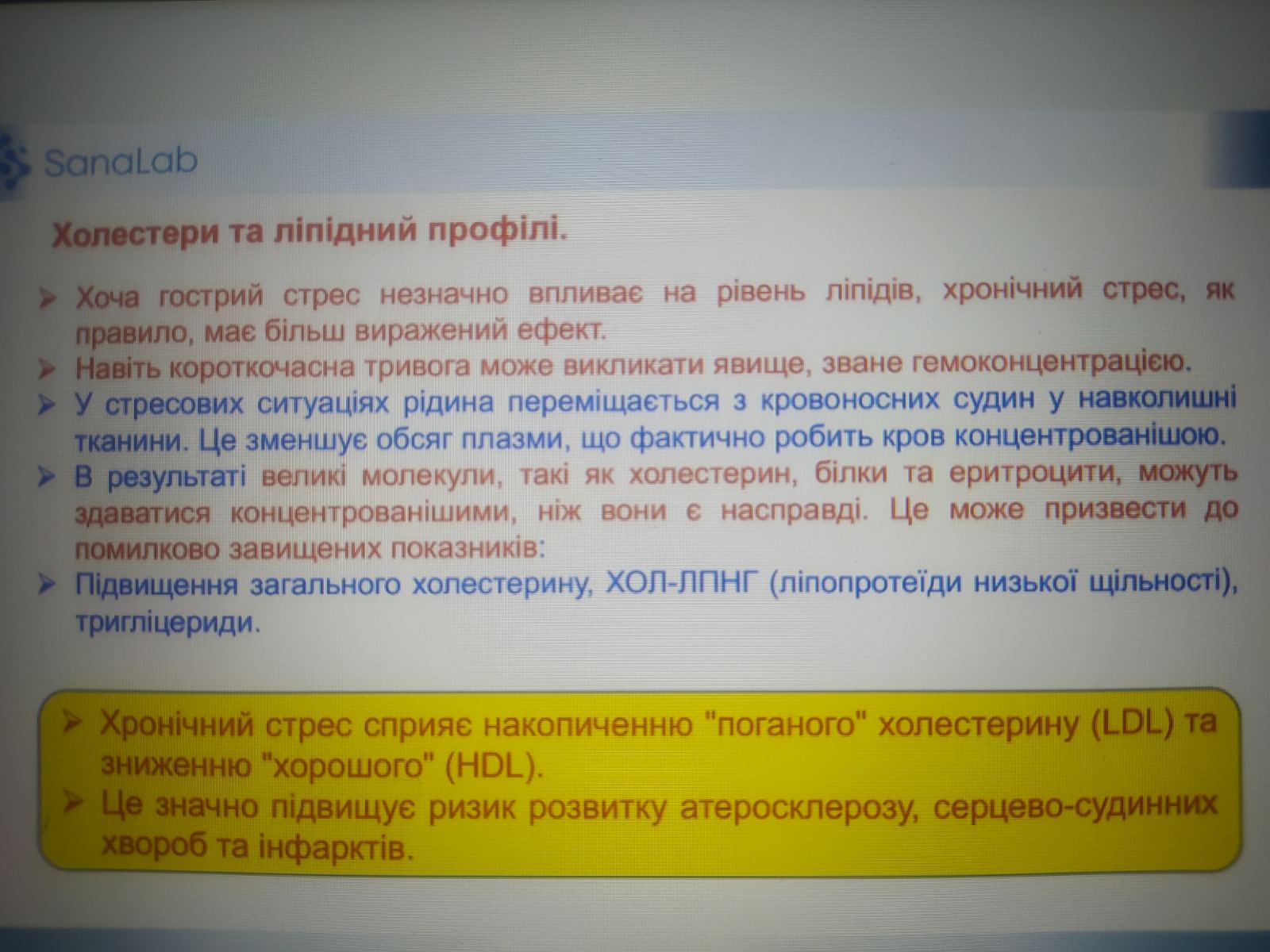 SanaLab

Холестери та ліпідний профілі.

➤ Хоча гострий стрес незначно впливає на рівень ліпідів, хронічний стрес, як правило, має більш виражений ефект.
➤ Навіть короткочасна тривога може викликати явище, зване гемоконцентрацією.
➤ У стресових ситуаціях рідина переміщається з кровоносних судин у навколишні тканини. Це зменшує обсяг плазми, що фактично робить кров концентрованішою.
➤ В результаті великі молекули, такі як холестерин, білки та еритроцити, можуть здаватися концентрованішими, ніж вони є насправді. Це може призвести до помилково завищених показників:
➤ Підвищення загального холестерину, ХОЛ-ЛПНГ (ліпопротеїди низької щільності), тригліцериди.

➤ Хронічний стрес сприяє накопиченню "поганого" холестерину (LDL) та зниженню "хорошого" (HDL).
➤ Це значно підвищує ризик розвитку атеросклерозу, серцево-судинних хвороб та інфарктів.